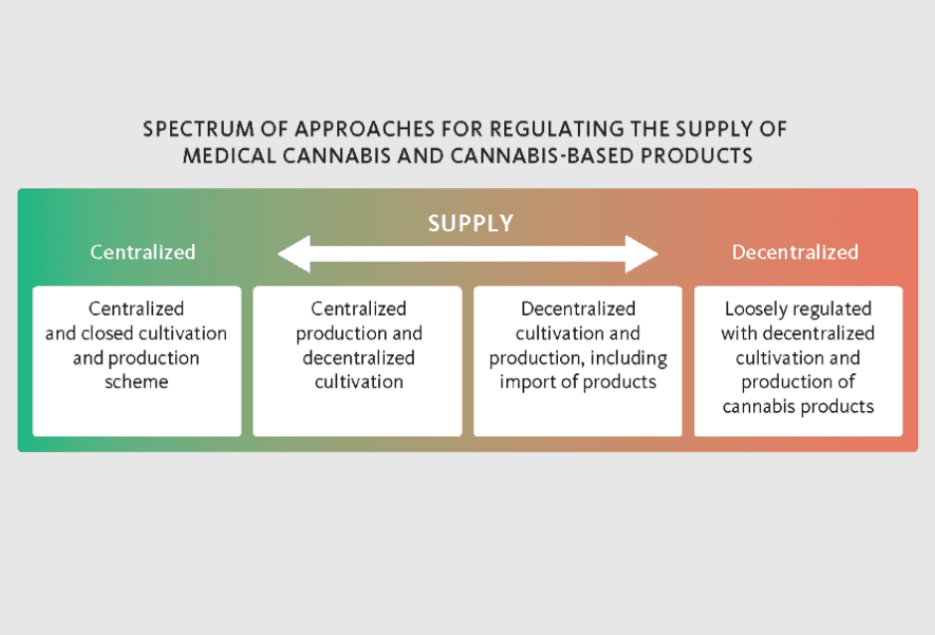 SPECTRUM OF APPROACHES FOR REGULATING THE SUPPLY OF MEDICAL CANNABIS AND CANNABIS-BASED PRODUCTS

SUPPLY

Centralized

Decentralized

Centralized and closed cultivation and production scheme

Centralized production and decentralized cultivation

Decentralized cultivation and production, including import of products

Loosely regulated with decentralized cultivation and production of cannabis products